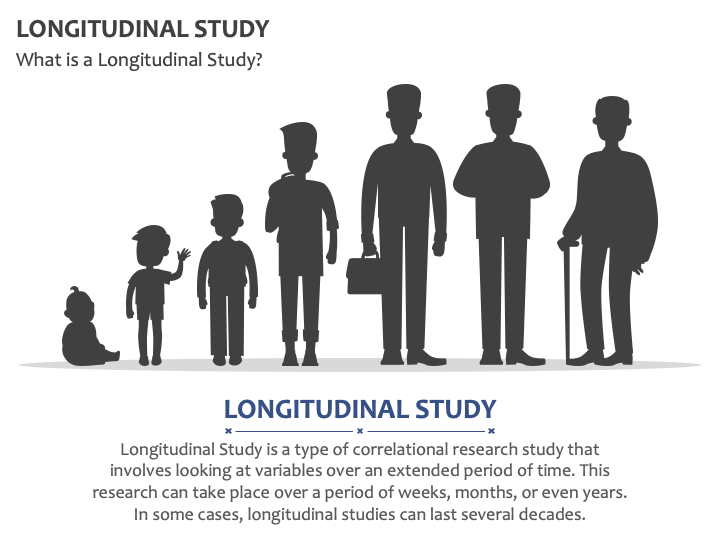 LONGITUDINAL STUDY
What is a Longitudinal Study?

LONGITUDINAL STUDY

Longitudinal Study is a type of correlational research study that involves looking at variables over an extended period of time. This research can take place over a period of weeks, months, or even years. In some cases, longitudinal studies can last several decades.